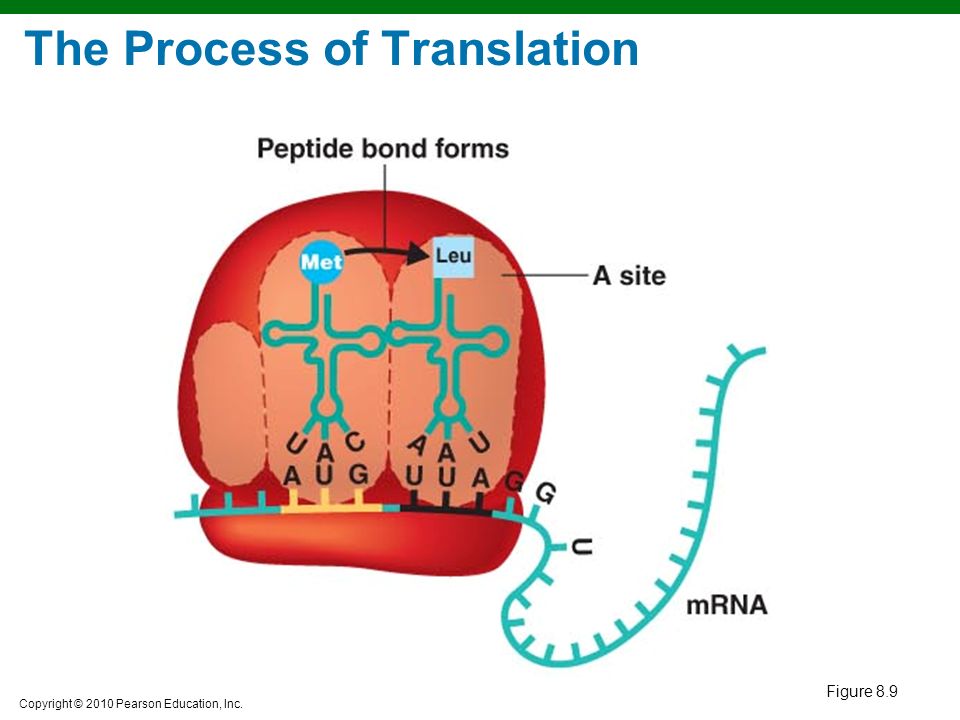 The Process of Translation

Peptide bond forms

Met

Leu

A site

U A C

A A U

A U G

U U A G G

U

mRNA

Figure 8.9

Copyright © 2010 Pearson Education, Inc.